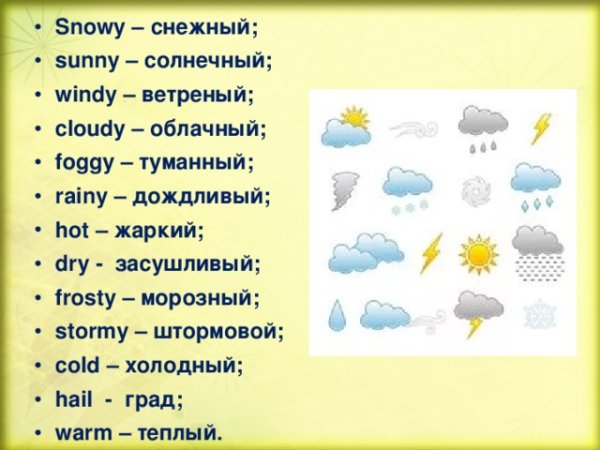 • Snowy – снежный;
• sunny – солнечный;
• windy – ветреный;
• cloudy – облачный;
• foggy – туманный;
• rainy – дождливый;
• hot – жаркий;
• dry - засушливый;
• frosty – морозный;
• stormy – штормовой;
• cold – холодный;
• hail - град;
• warm – теплый.